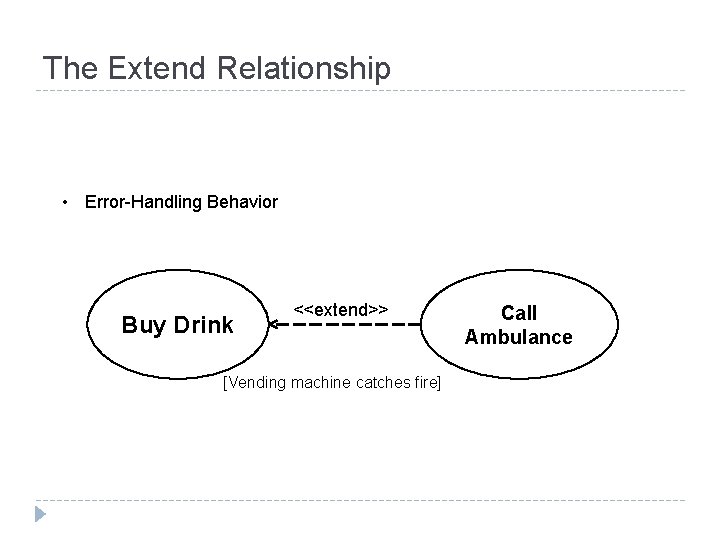 The Extend Relationship

• Error-Handling Behavior

Buy Drink

<<extend>>

Call Ambulance

[Vending machine catches fire]